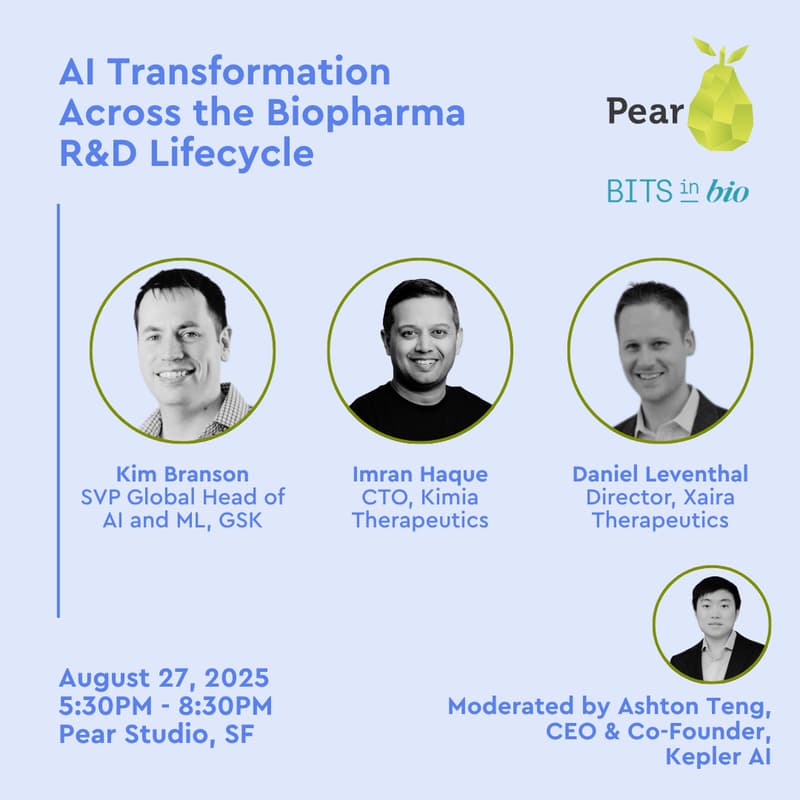 AI Transformation Across the Biopharma R&D Lifecycle

Pear

BITS in bio

Kim Branson
SVP Global Head of AI and ML, GSK

Imran Haque
CTO, Kimia Therapeutics

Daniel Leventhal
Director, Xaira Therapeutics

August 27, 2025
5:30PM - 8:30PM
Pear Studio, SF

Moderated by Ashton Teng, CEO & Co-Founder, Kepler AI